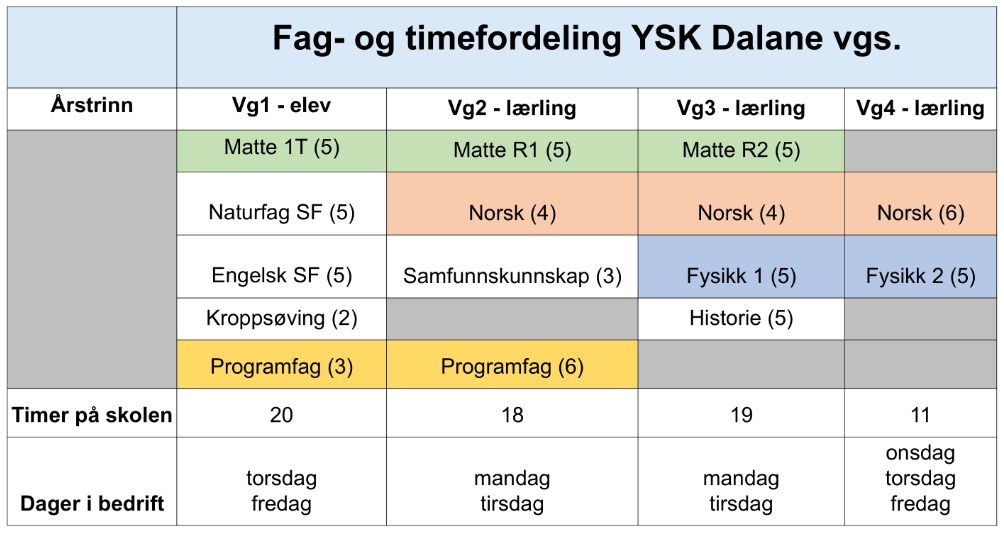 |  | Fag- og timefordeling YSK Dalane vgs. |  |  |  |
|---|---|---|---|---|
| Årstrinn | Vg1 - elev | Vg2 - lærling | Vg3 - lærling | Vg4 - lærling |
|  | Matte 1T (5) | Matte R1 (5) | Matte R2 (5) |  |
|  | Naturfag SF (5) | Norsk (4) | Norsk (4) | Norsk (6) |
|  | Engelsk SF (5) | Samfunnskunnskap (3) | Fysikk 1 (5) | Fysikk 2 (5) |
|  | Kroppsøving (2) |  | Historie (5) |  |
|  | Programfag (3) | Programfag (6) |  |  |
| Timer på skolen | 20 | 18 | 19 | 11 |
| Dager i bedrift | torsdag fredag | mandag tirsdag | mandag tirsdag | onsdag torsdag fredag |